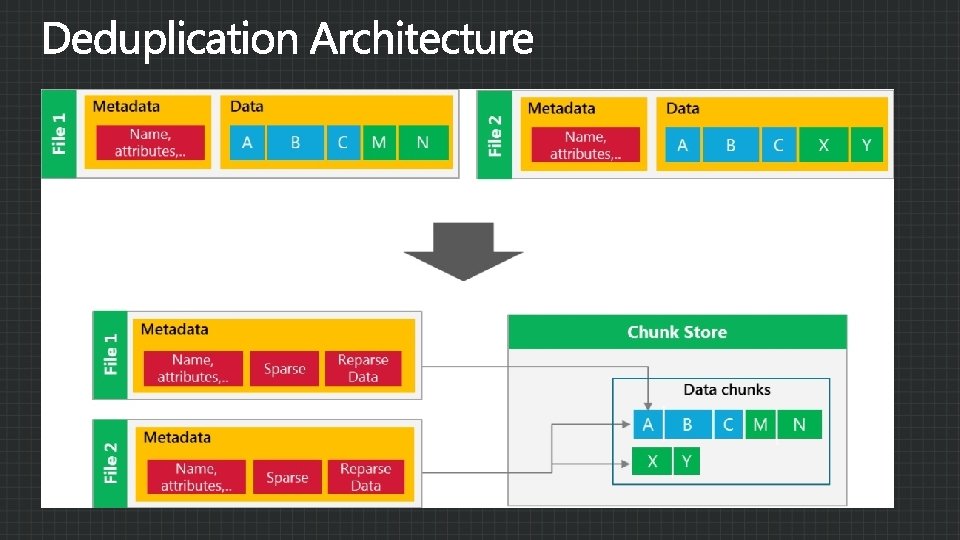 Deduplication Architecture

File 1
Metadata
Name, attributes,..
Data
A B C M N

File 2
Metadata
Name, attributes,..
Data
A B C X Y

File 1
Metadata
Name, attributes,..
Sparse
Reparse Data

File 2
Metadata
Name, attributes,..
Sparse
Reparse Data

Chunk Store
Data chunks
A B C M N
X Y